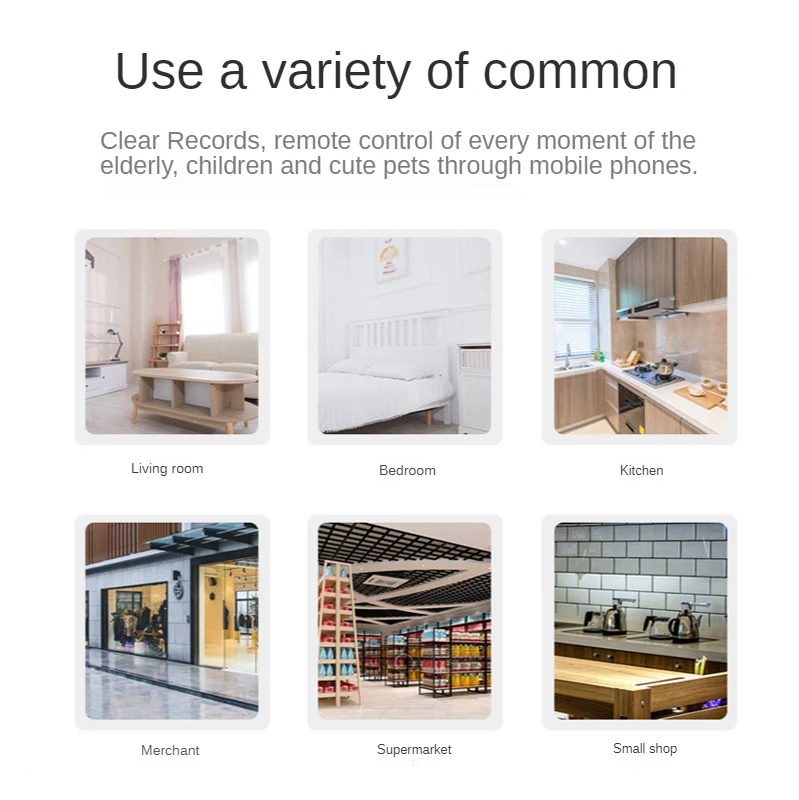 Use a variety of common

Clear Records, remote control of every moment of the elderly, children and cute pets through mobile phones.

Living room

Bedroom

Kitchen

Merchant

Supermarket

Small shop